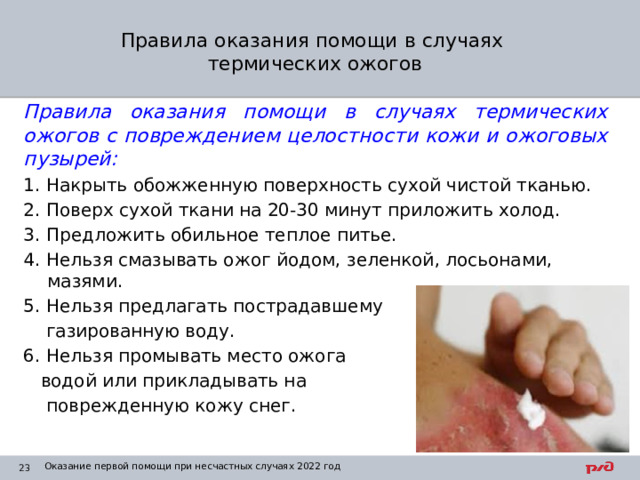 Правила оказания помощи в случаях термических ожогов

Правила оказания помощи в случаях термических ожогов с повреждением целостности кожи и ожоговых пузырей:

1. Накрыть обожженную поверхность сухой чистой тканью.
2. Поверх сухой ткани на 20-30 минут приложить холод.
3. Предложить обильное теплое питье.
4. Нельзя смазывать ожог йодом, зеленкой, лосьонами, мазями.
5. Нельзя предлагать пострадавшему газированную воду.
6. Нельзя промывать место ожога водой или прикладывать на поврежденную кожу снег.

23 Оказание первой помощи при несчастных случаях 2022 год

РЖД